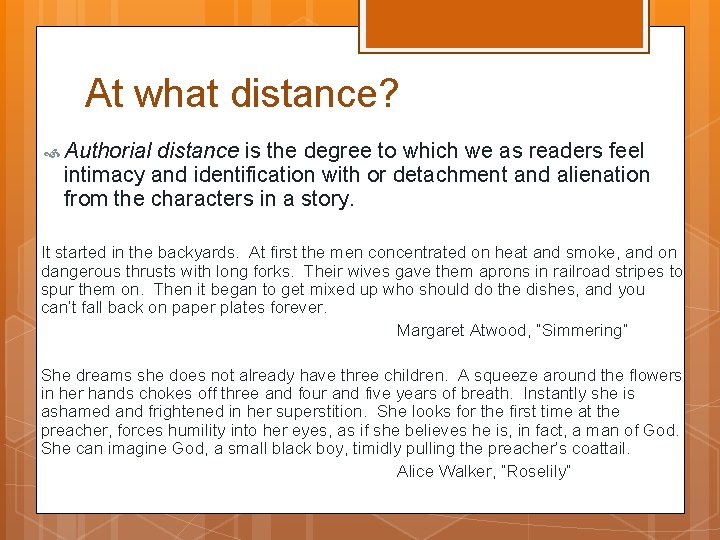 At what distance?

Authorial distance is the degree to which we as readers feel intimacy and identification with or detachment and alienation from the characters in a story.

It started in the backyards. At first the men concentrated on heat and smoke, and on dangerous thrusts with long forks. Their wives gave them aprons in railroad stripes to spur them on. Then it began to get mixed up who should do the dishes, and you can't fall back on paper plates forever.

Margaret Atwood, "Simmering"

She dreams she does not already have three children. A squeeze around the flowers in her hands chokes off three and four and five years of breath. Instantly she is ashamed and frightened in her superstition. She looks for the first time at the preacher, forces humility into her eyes, as if she believes he is, in fact, a man of God. She can imagine God, a small black boy, timidly pulling the preacher's coattail.

Alice Walker, "Roselily"